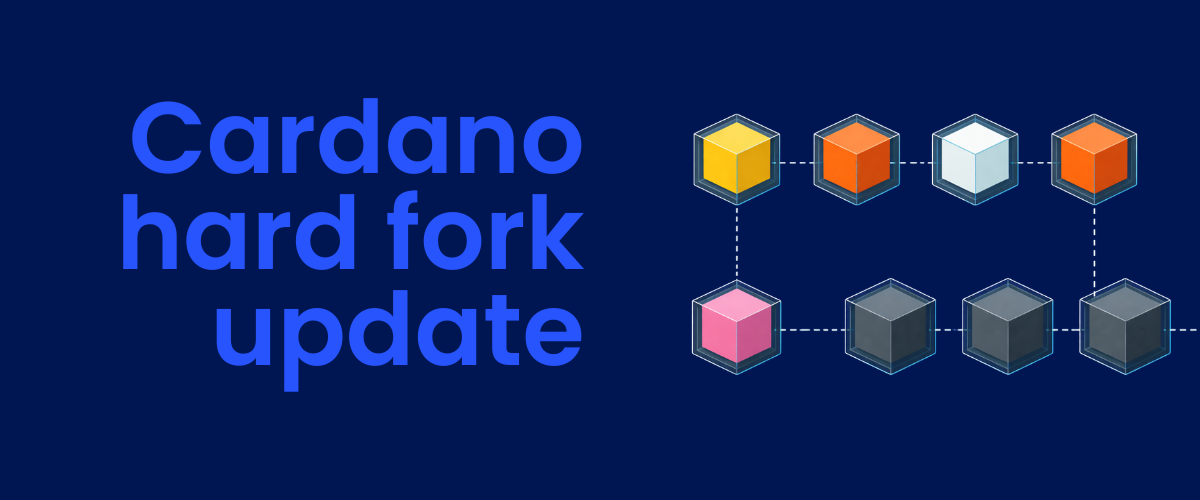 Cardano hard fork update